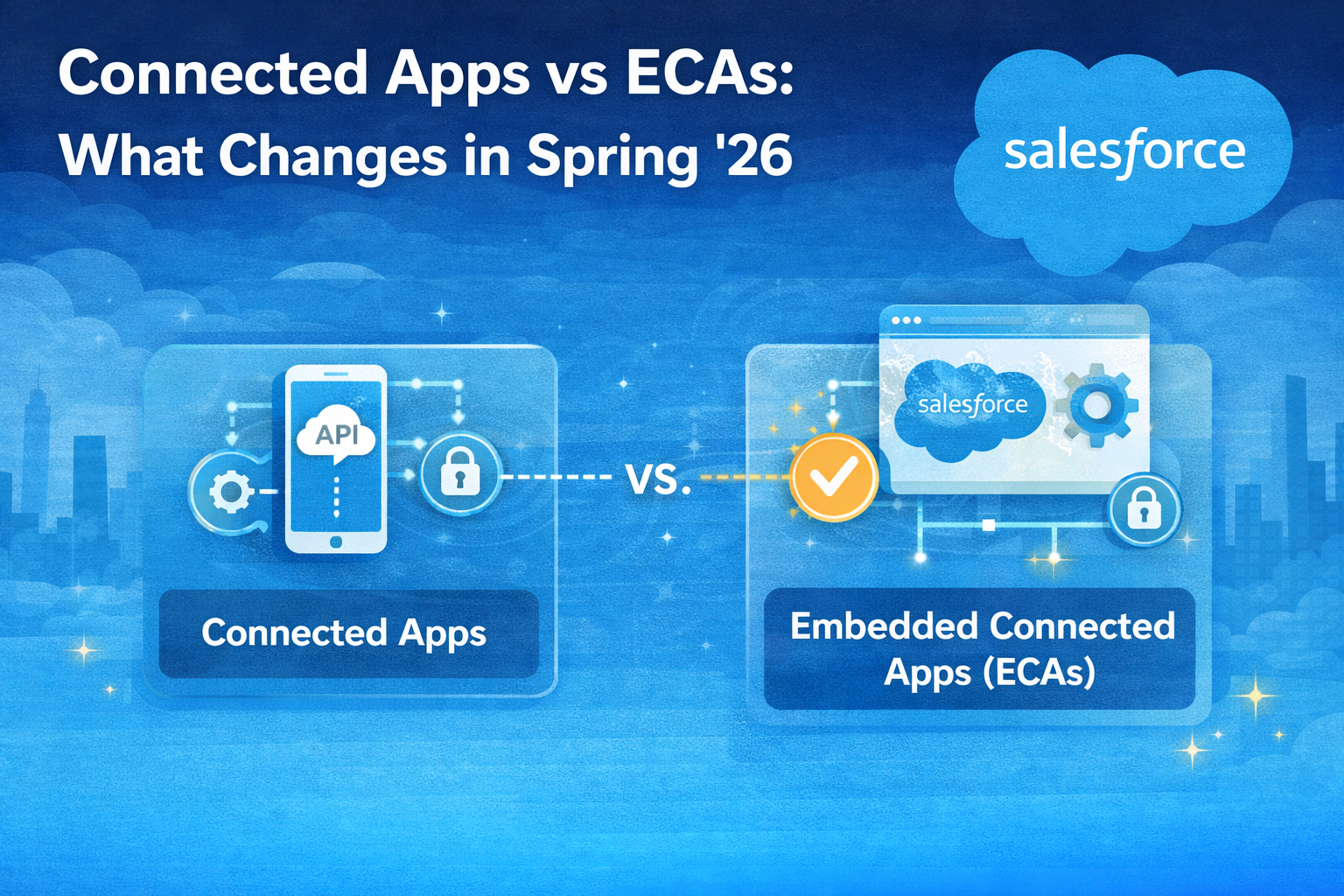 Connected Apps vs ECAs: What Changes in Spring '26

salesforce

API

VS.

salesforce

Connected Apps

Embedded Connected Apps (ECAs)